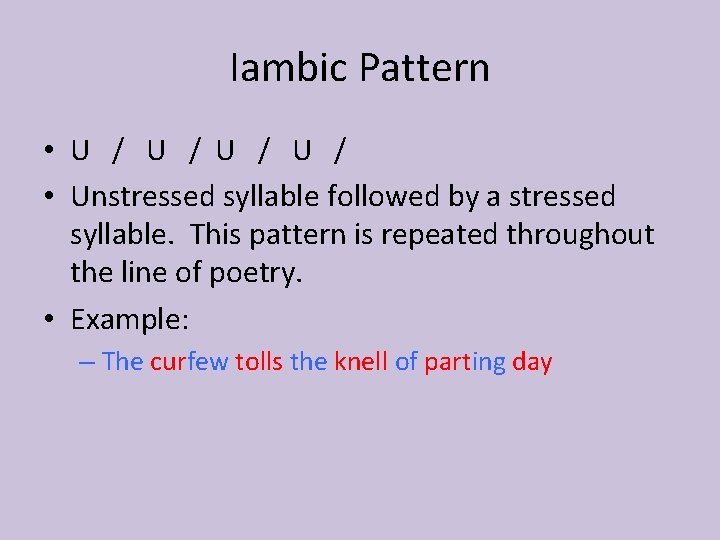 Iambic Pattern

• U / U / U / U /

• Unstressed syllable followed by a stressed syllable. This pattern is repeated throughout the line of poetry.

• Example:

– The curfew tolls the knell of parting day